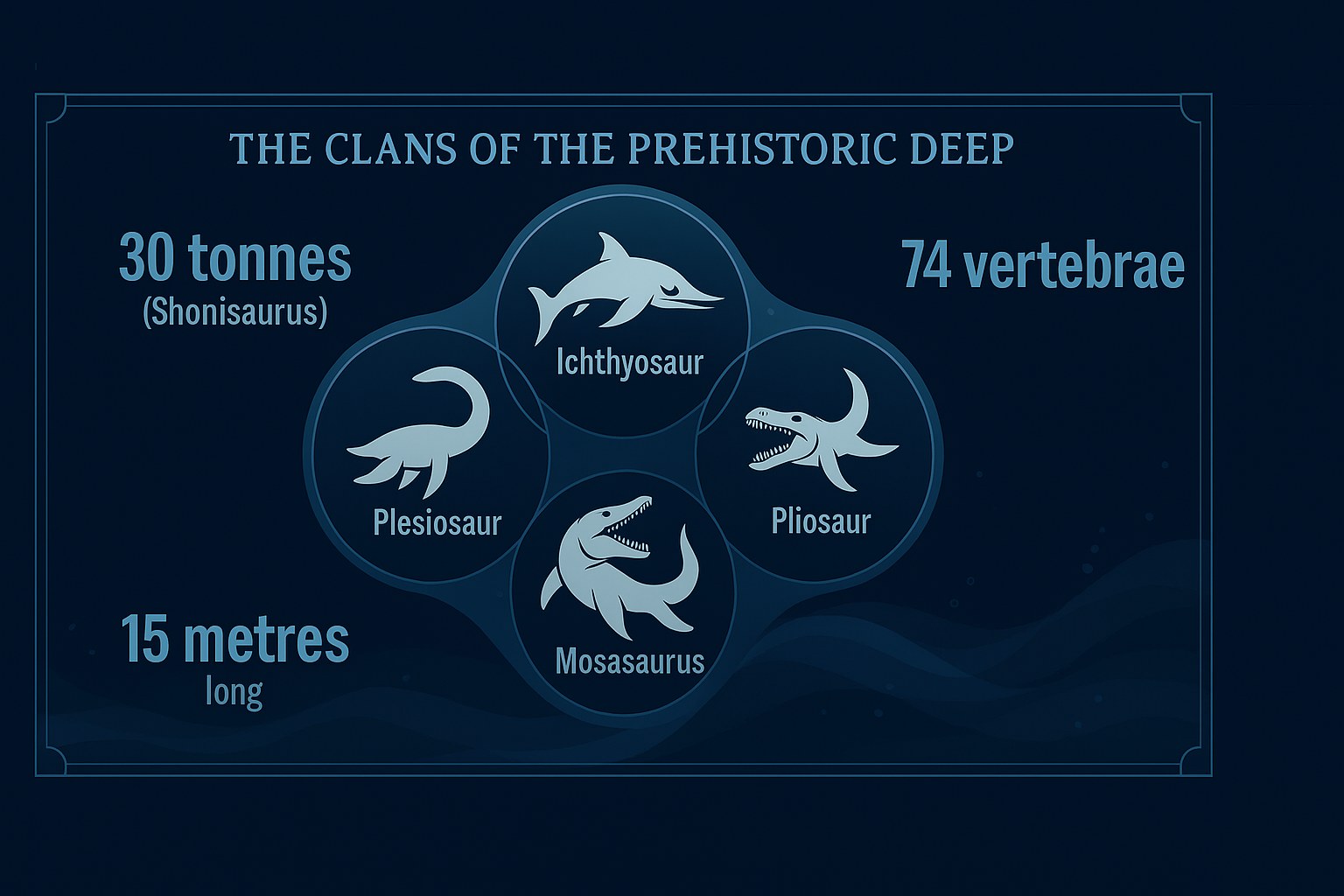 THE CLANS OF THE PREHISTORIC DEEP

30 tonnes
(Shonisaurus)

74 vertebrae

Ichthyosaur

Plesiosaur

Pliosaur

Mosasaurus

15 metres
long